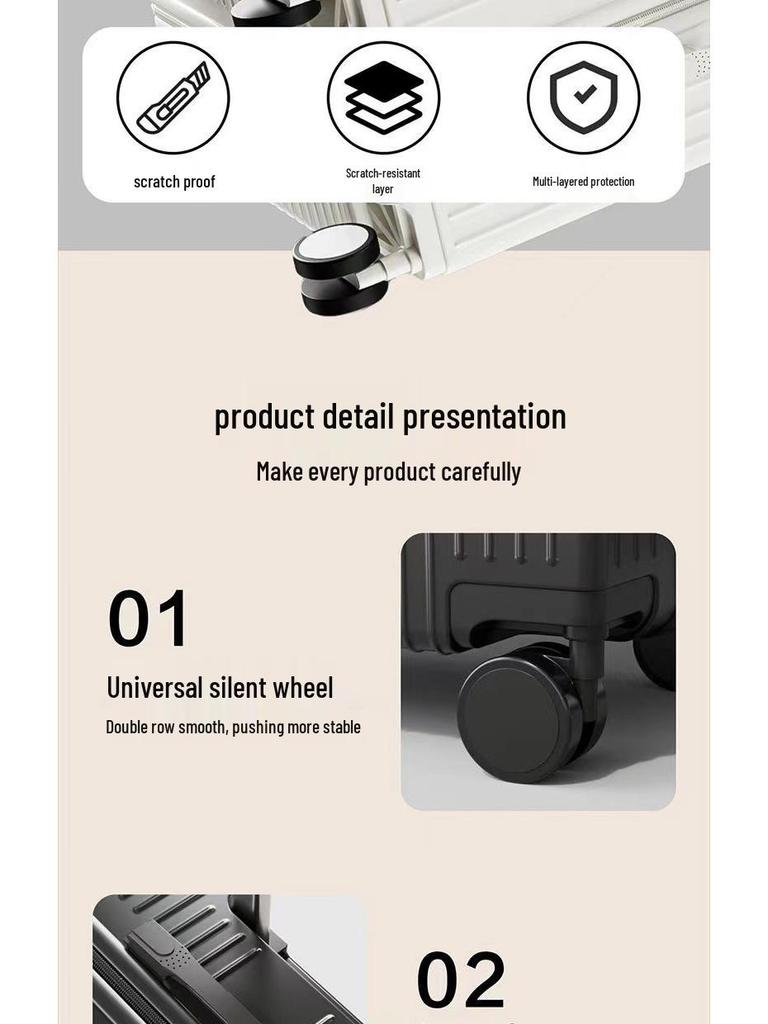 scratch proof

Scratch-resistant layer

Multi-layered protection

product detail presentation

Make every product carefully

01

Universal silent wheel

Double row smooth, pushing more stable

02